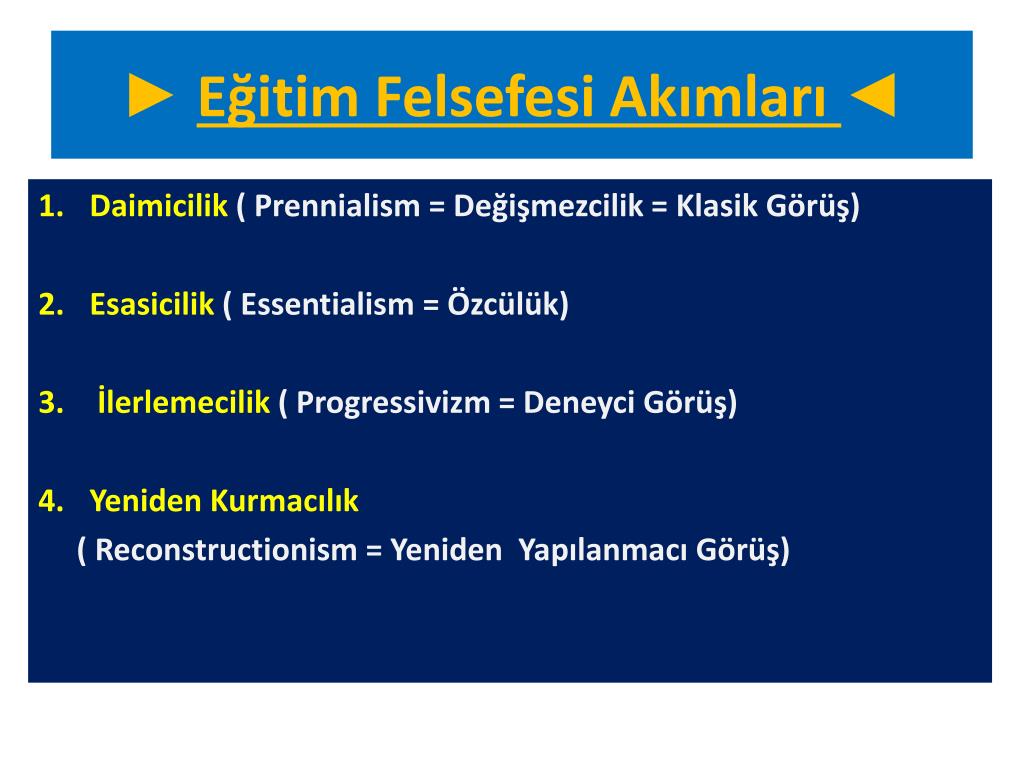 ► Eğitim Felsefesi Akımları ◄

1. Daimicilik ( Prennialism = Değişmezcilik = Klasik Görüş)

2. Esasicilik ( Essentialism = Özcülük)

3. İlerlemecilik ( Progressivizm = Deneyci Görüş)

4. Yeniden Kurmacılık
( Reconstructionism = Yeniden Yapılanmacı Görüş)